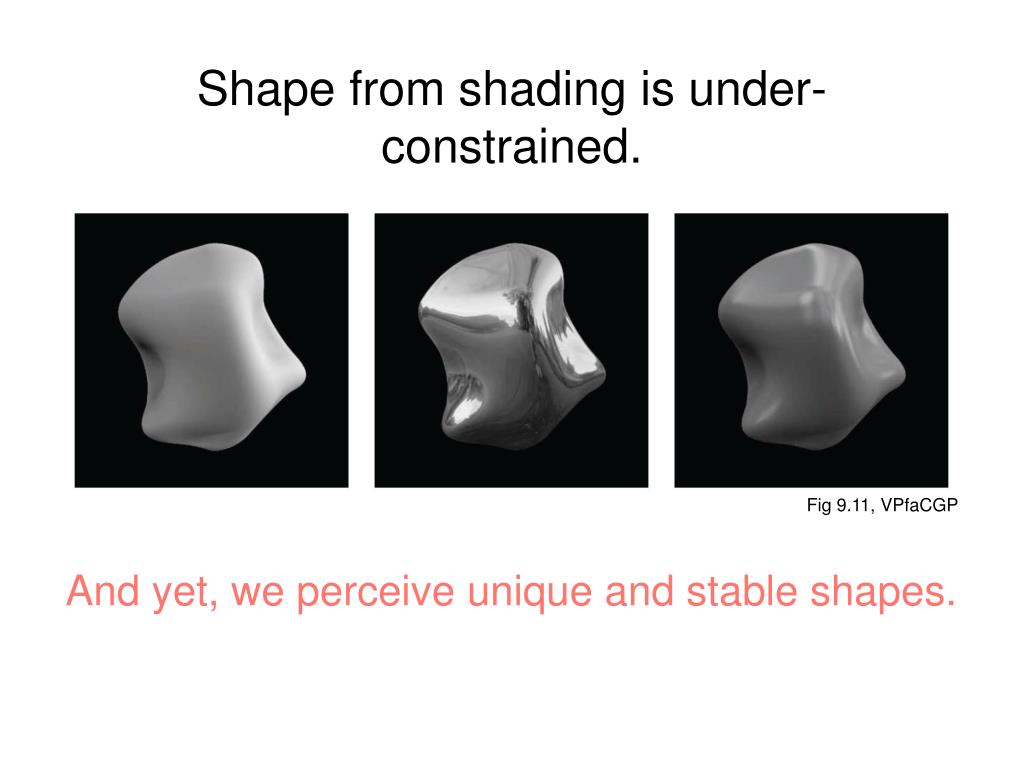 Shape from shading is under-constrained.

Fig 9.11, VPfaCGP

And yet, we perceive unique and stable shapes.